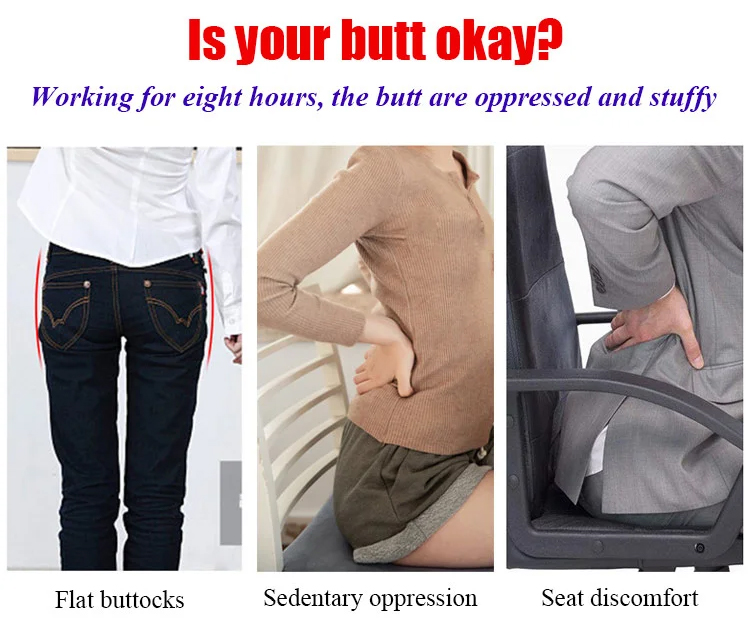 Is your butt okay?

Working for eight hours, the butt are oppressed and stuffy

Flat buttocks

Sedentary oppression

Seat discomfort